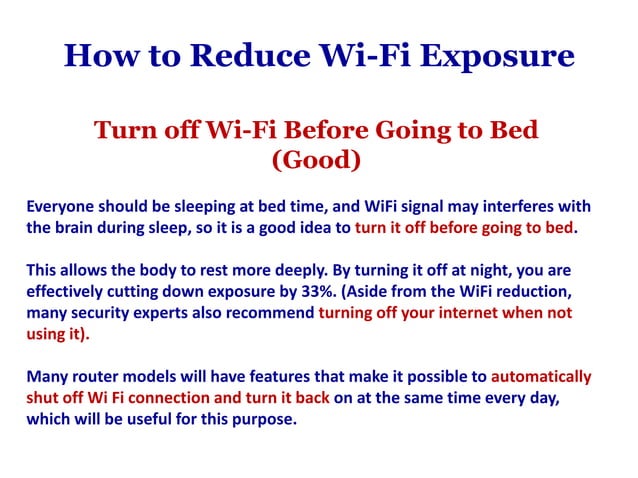 How to Reduce Wi-Fi Exposure

Turn off Wi-Fi Before Going to Bed (Good)

Everyone should be sleeping at bed time, and WiFi signal may interferes with the brain during sleep, so it is a good idea to turn it off before going to bed.

This allows the body to rest more deeply. By turning it off at night, you are effectively cutting down exposure by 33%. (Aside from the WiFi reduction, many security experts also recommend turning off your internet when not using it).

Many router models will have features that make it possible to automatically shut off Wi Fi connection and turn it back on at the same time every day, which will be useful for this purpose.